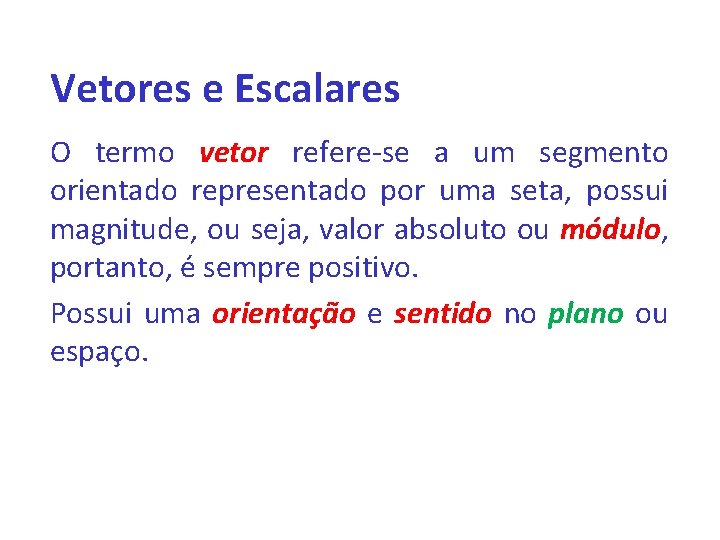 Vetores e Escalares

O termo vetor refere-se a um segmento orientado representado por uma seta, possui magnitude, ou seja, valor absoluto ou módulo, portanto, é sempre positivo.

Possui uma orientação e sentido no plano ou espaço.